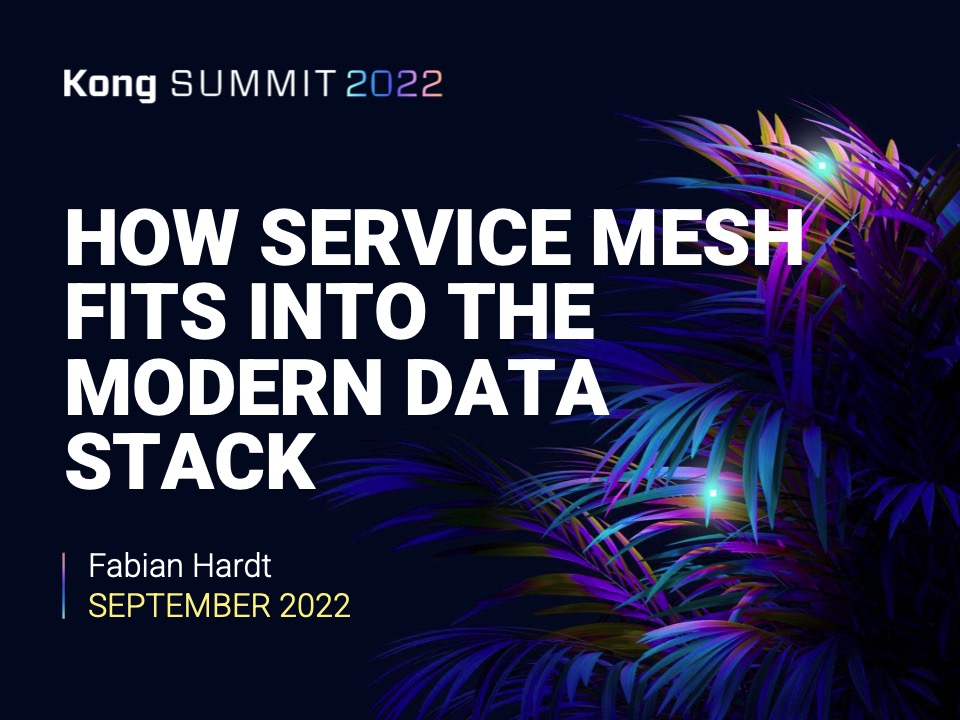 Kong SUMMIT 2022

HOW SERVICE MESH FITS INTO THE MODERN DATA STACK

Fabian Hardt
SEPTEMBER 2022